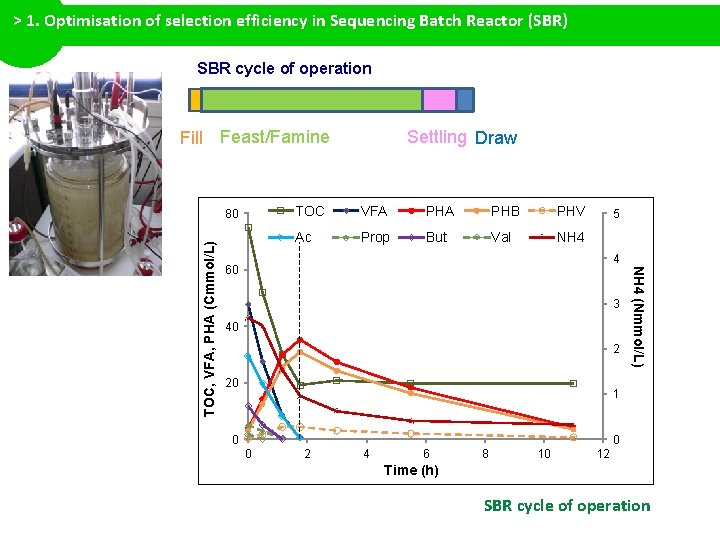 > 1. Optimisation of selection efficiency in Sequencing Batch Reactor (SBR)

SBR cycle of operation

Fill Feast/Famine Settling Draw

TOC VFA PHA PHB PHV
Ac Prop But Val NH4

TOC, VFA, PHA (Cmmol/L)
80
60
40
20
0

NH4 (Nmmol/L)
5
4
3
2
1
0

0 2 4 6 8 10 12
Time (h)

SBR cycle of operation